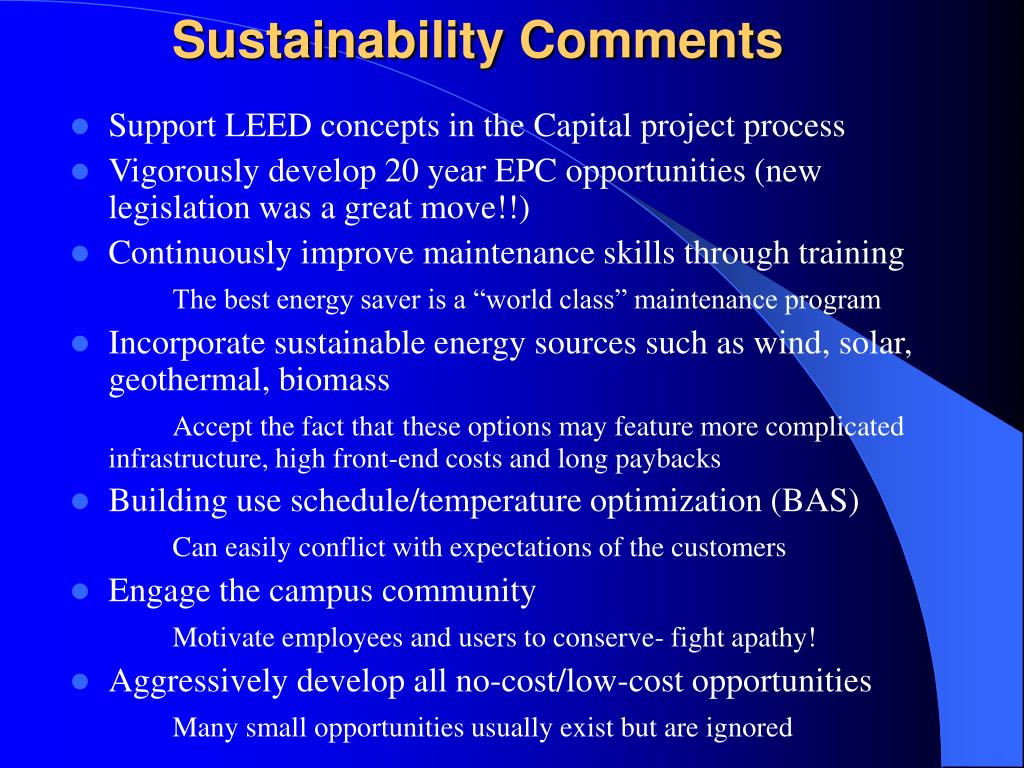 Sustainability Comments

- Support LEED concepts in the Capital project process
- Vigorously develop 20 year EPC opportunities (new legislation was a great move!!)
- Continuously improve maintenance skills through training

The best energy saver is a “world class” maintenance program

- Incorporate sustainable energy sources such as wind, solar, geothermal, biomass

Accept the fact that these options may feature more complicated infrastructure, high front-end costs and long paybacks

- Building use schedule/temperature optimization (BAS)

Can easily conflict with expectations of the customers

- Engage the campus community

Motivate employees and users to conserve- fight apathy!

- Aggressively develop all no-cost/low-cost opportunities

Many small opportunities usually exist but are ignored